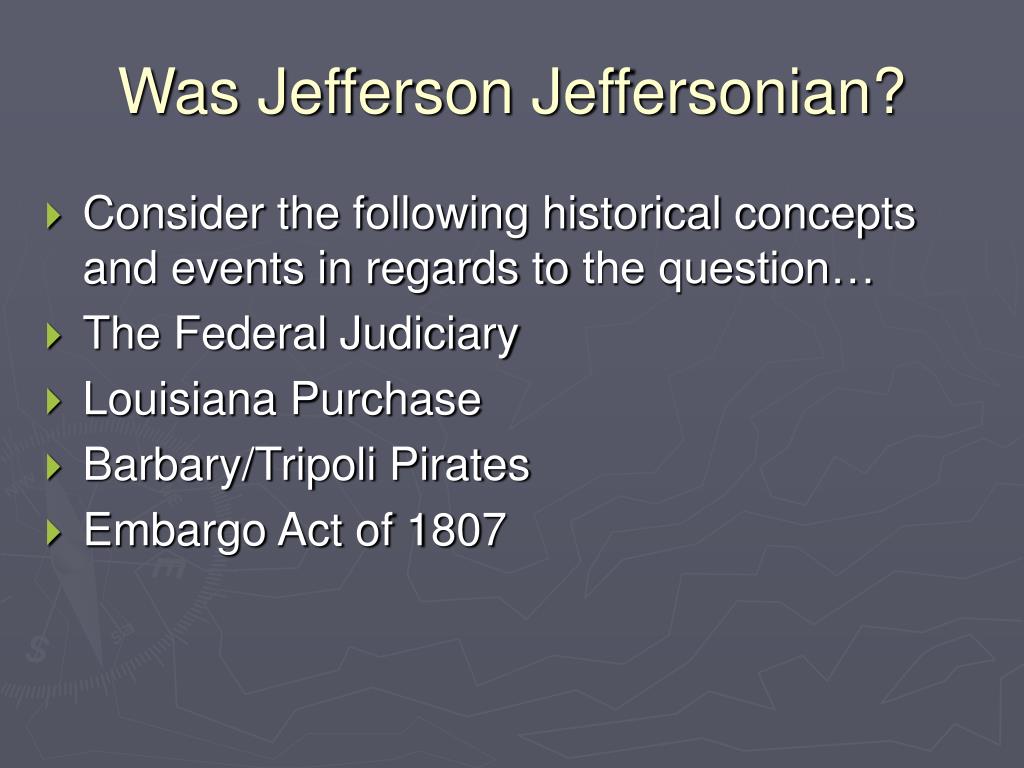 Was Jefferson Jeffersonian?

Consider the following historical concepts and events in regards to the question…

The Federal Judiciary

Louisiana Purchase

Barbary/Tripoli Pirates

Embargo Act of 1807